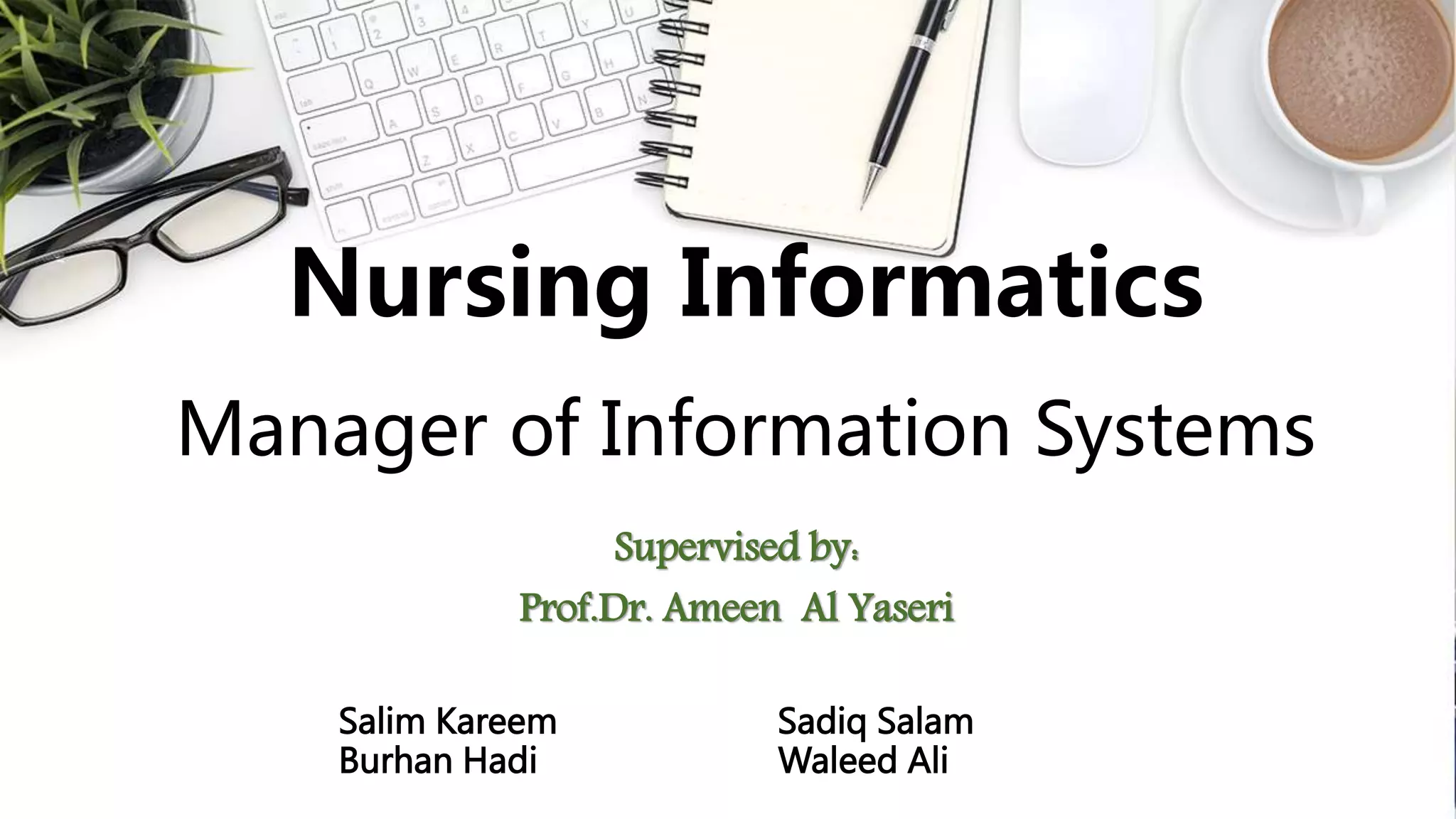 Nursing Informatics

Manager of Information Systems

Supervised by:
Prof.Dr. Ameen Al Yaseri

Salim Kareem
Burhan Hadi

Sadiq Salam
Waleed Ali